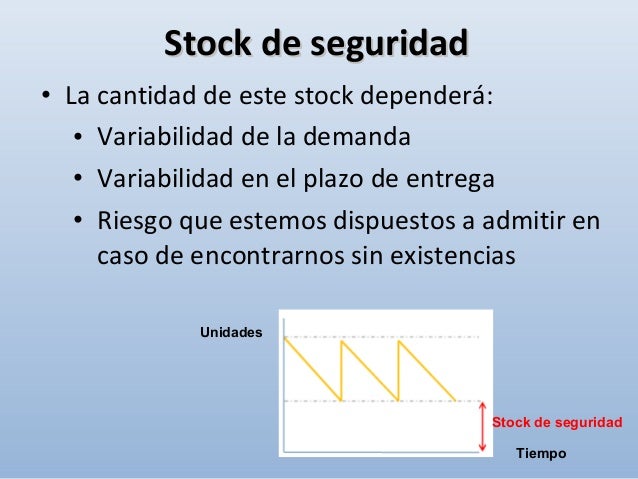 Stock de seguridad

• La cantidad de este stock dependerá:
  • Variabilidad de la demanda
  • Variabilidad en el plazo de entrega
  • Riesgo que estemos dispuestos a admitir en caso de encontrarnos sin existencias

Unidades

Stock de seguridad

Tiempo